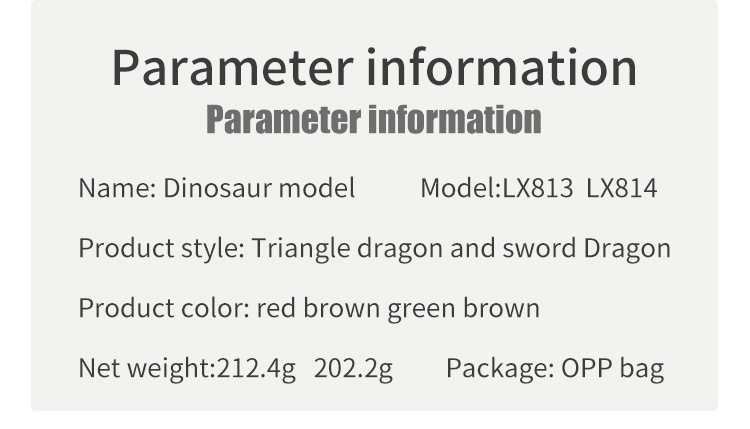 Parameter information

Parameter information

Name: Dinosaur model Model:LX813 LX814

Product style: Triangle dragon and sword Dragon

Product color: red brown green brown

Net weight:212.4g 202.2g Package: OPP bag